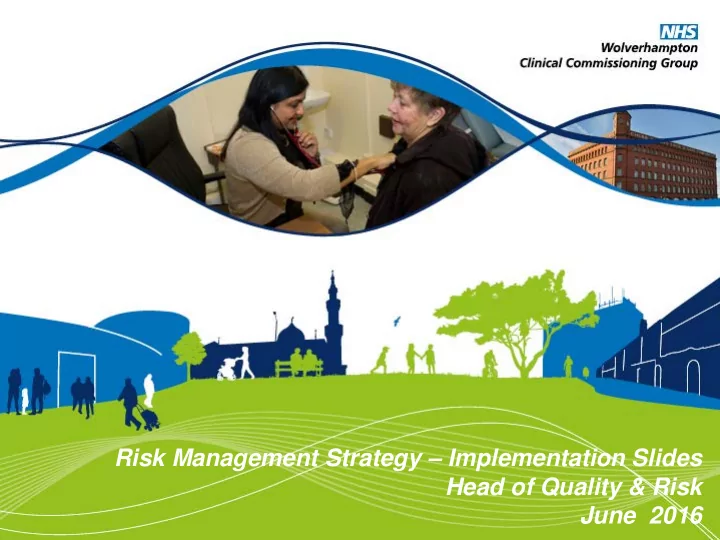 NHS
Wolverhampton
Clinical Commissioning Group

Risk Management Strategy – Implementation Slides
Head of Quality & Risk
June 2016